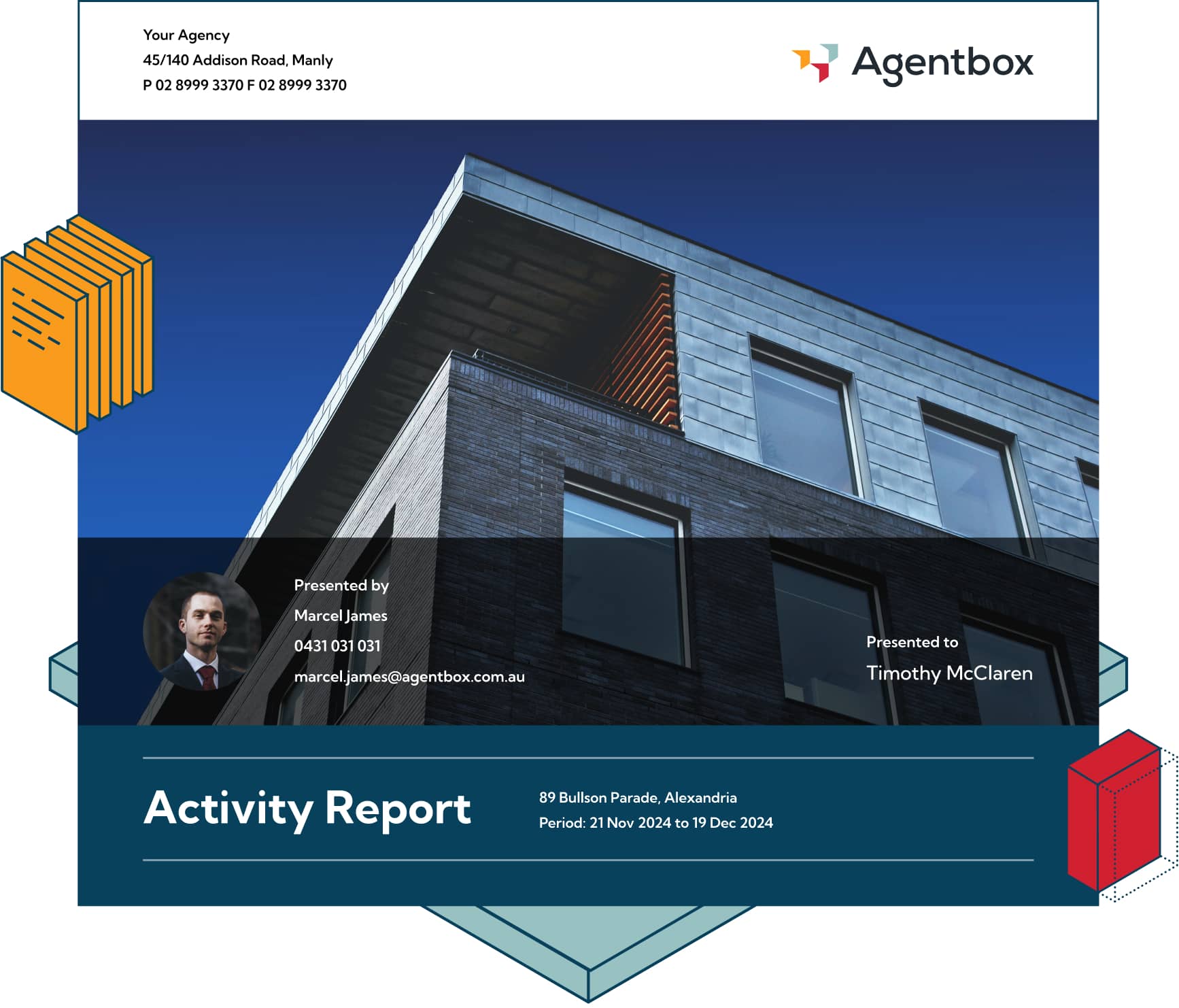 Your Agency
45/140 Addison Road, Manly
P 02 8999 3370 F 02 8999 3370

Agentbox

Presented by
Marcel James
0431 031 031
marcel.james@agentbox.com.au

Presented to
Timothy McClaren

Activity Report

89 Bullson Parade, Alexandria
Period: 21 Nov 2024 to 19 Dec 2024